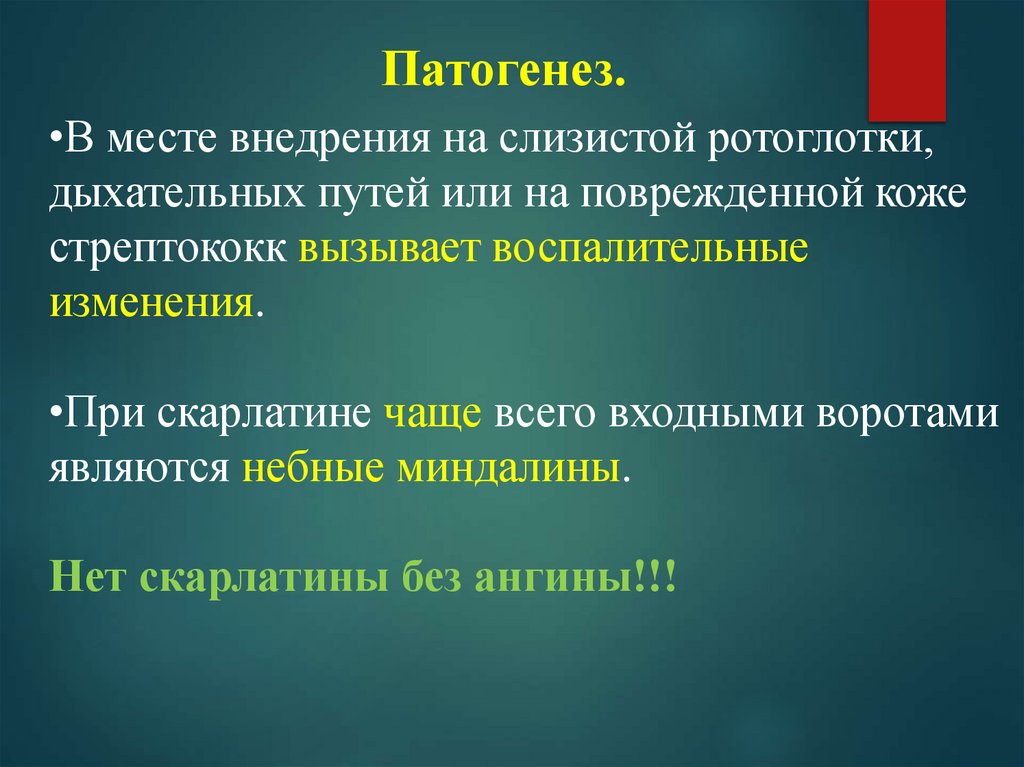 Патогенез.

•В месте внедрения на слизистой ротоглотки, дыхательных путей или на поврежденной коже стрептококк вызывает воспалительные изменения.

•При скарлатине чаще всего входными воротами являются небные миндалины.

Нет скарлатины без ангины!!!